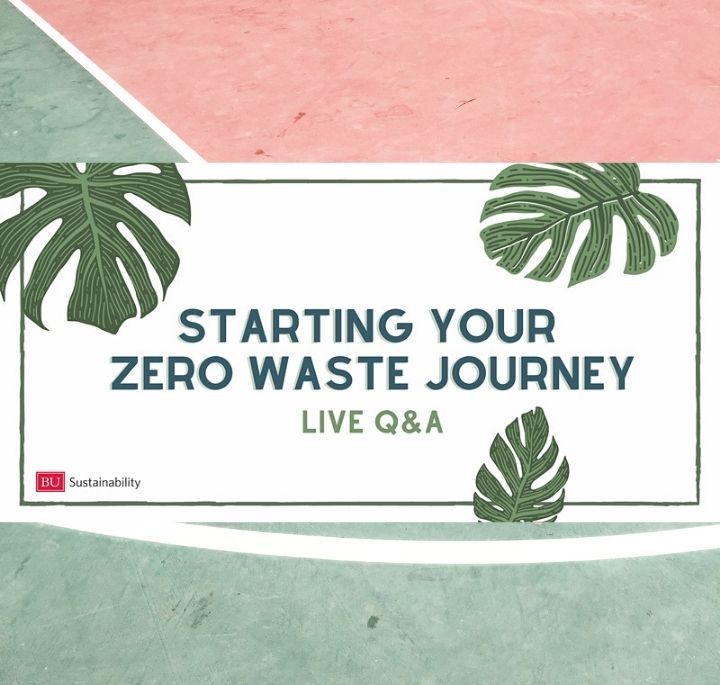 STARTING YOUR ZERO WASTE JOURNEY

LIVE Q&A

BU Sustainability